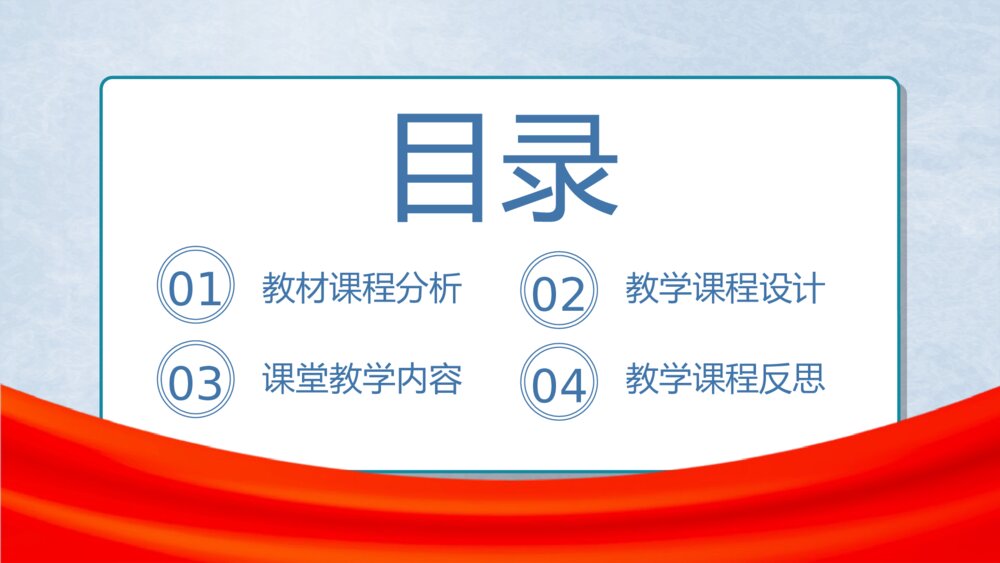 目录

01 教材课程分析

02 教学课程设计

03 课堂教学内容

04 教学课程反思